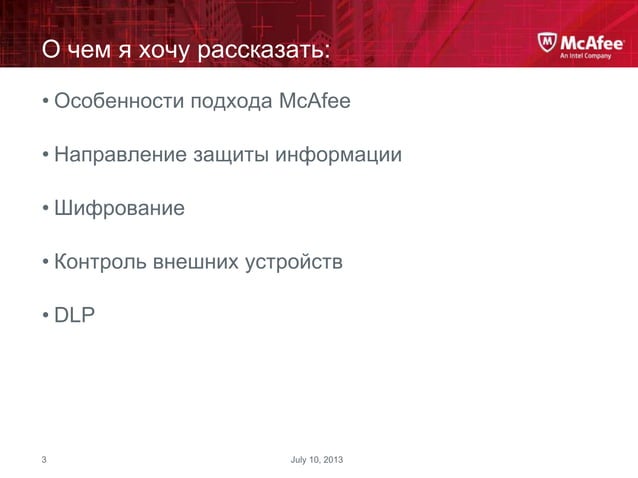 О чем я хочу рассказать:

McAfee
An Intel Company

• Особенности подхода McAfee

• Направление защиты информации

• Шифрование

• Контроль внешних устройств

• DLP

3

July 10, 2013